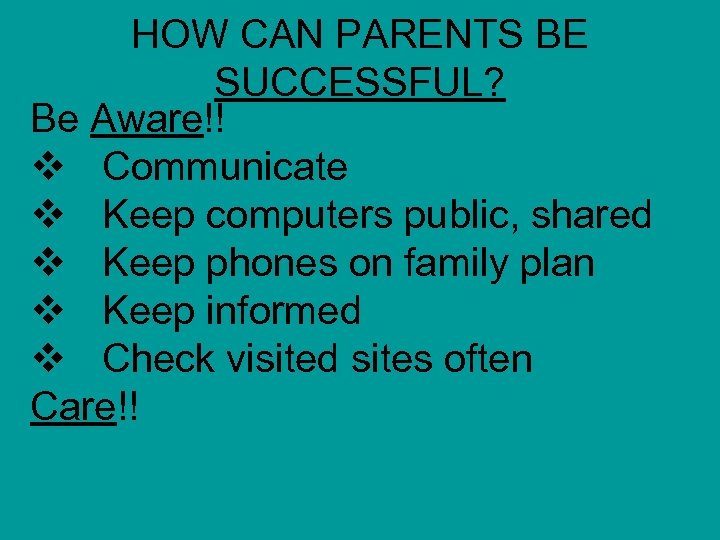 HOW CAN PARENTS BE SUCCESSFUL?

Be Aware!!

❖ Communicate
❖ Keep computers public, shared
❖ Keep phones on family plan
❖ Keep informed
❖ Check visited sites often

Care!!